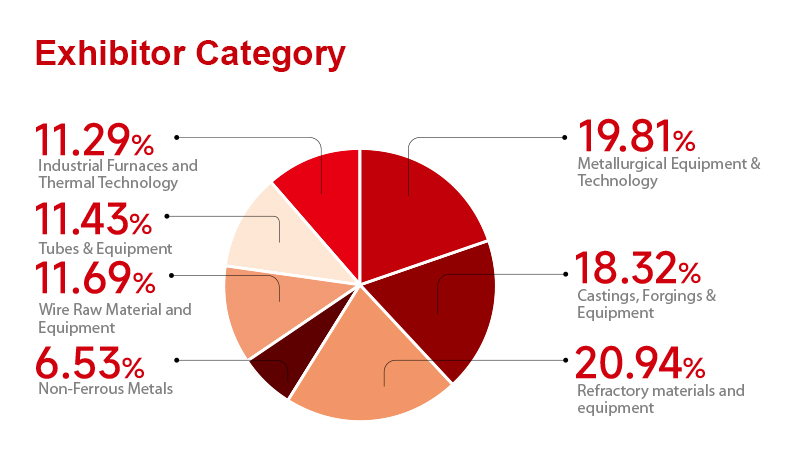 Exhibitor Category

11.29%
Industrial Furnaces and Thermal Technology

11.43%
Tubes & Equipment

11.69%
Wire Raw Material and Equipment

6.53%
Non-Ferrous Metals

19.81%
Metallurgical Equipment & Technology

18.32%
Castings, Forgings & Equipment

20.94%
Refractory materials and equipment